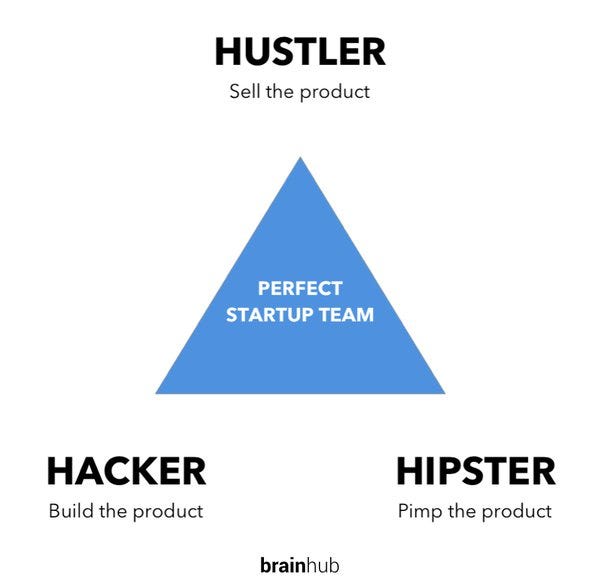 HUSTLER
Sell the product

PERFECT STARTUP TEAM

HACKER
Build the product

HIPSTER
Pimp the product

brainhub